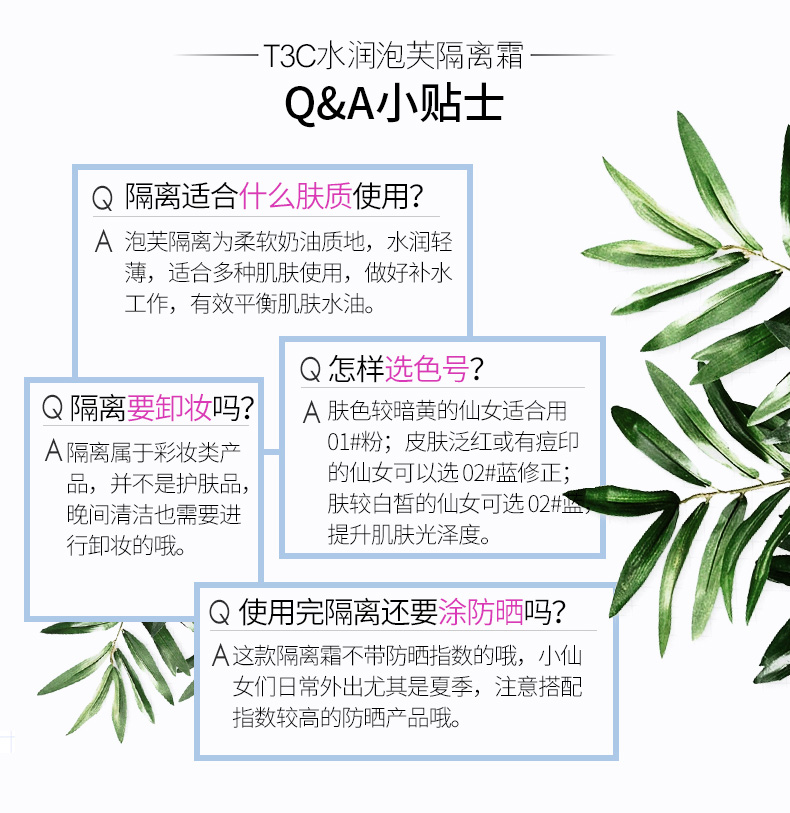 T3C水润泡芙隔离霜

Q&A小贴士

Q 隔离适合什么肤质使用?

A 泡芙隔离为柔软奶油质地，水润轻薄，适合多种肌肤使用，做好补水工作，有效平衡肌肤水油。

Q 怎样选色号?

A 肤色较暗黄的仙女适合用01#粉；皮肤泛红或有痘印的仙女可以选 02#蓝修正；肤较白皙的仙女可选 02#蓝，提升肌肤光泽度。

Q 隔离要卸妆吗?

A 隔离属于彩妆类产品，并不是护肤品，晚间清洁也需要进行卸妆的哦。

Q 使用完隔离还要涂防晒吗?

A 这款隔离霜不带防晒指数的哦，小仙女们日常外出尤其是夏季，注意搭配指数较高的防晒产品哦。